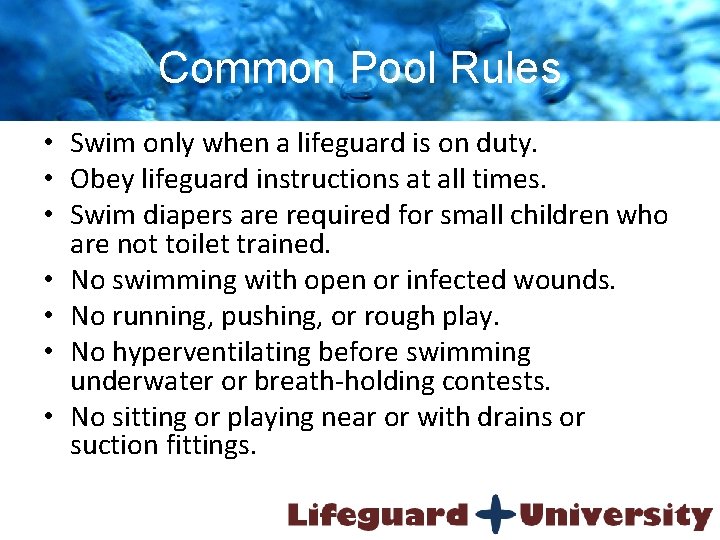 Common Pool Rules

• Swim only when a lifeguard is on duty.
• Obey lifeguard instructions at all times.
• Swim diapers are required for small children who are not toilet trained.
• No swimming with open or infected wounds.
• No running, pushing, or rough play.
• No hyperventilating before swimming underwater or breath-holding contests.
• No sitting or playing near or with drains or suction fittings.

Lifeguard University